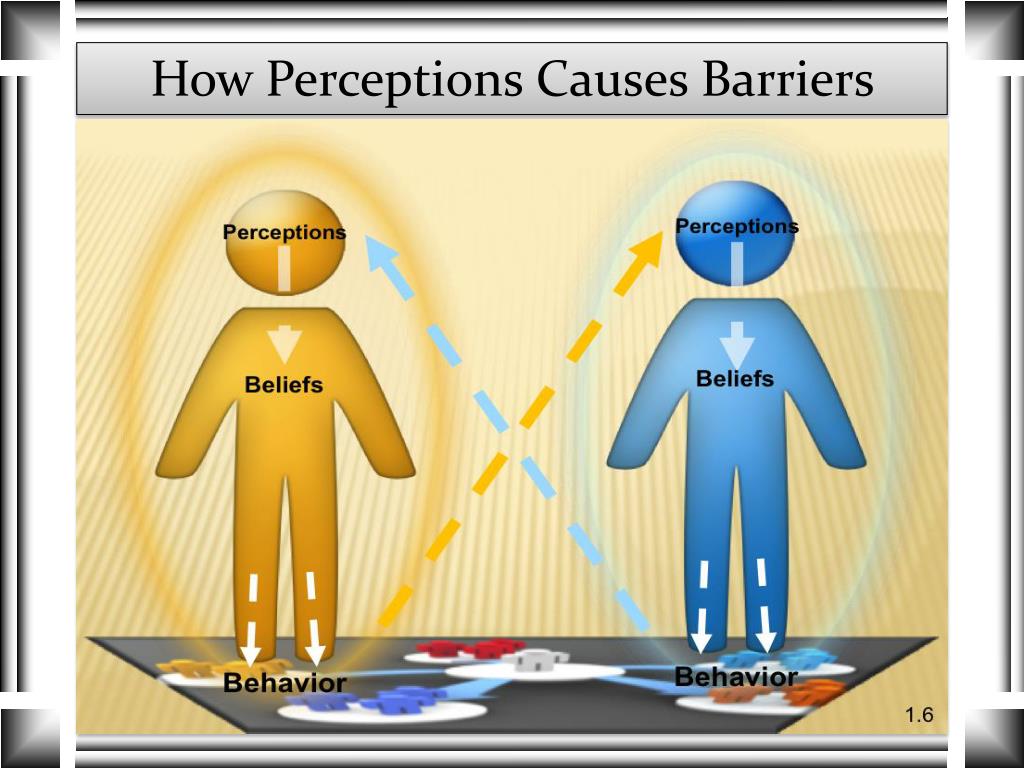 How Perceptions Causes Barriers

Perceptions

Beliefs

Behavior

Perceptions

Beliefs

Behavior

1.6